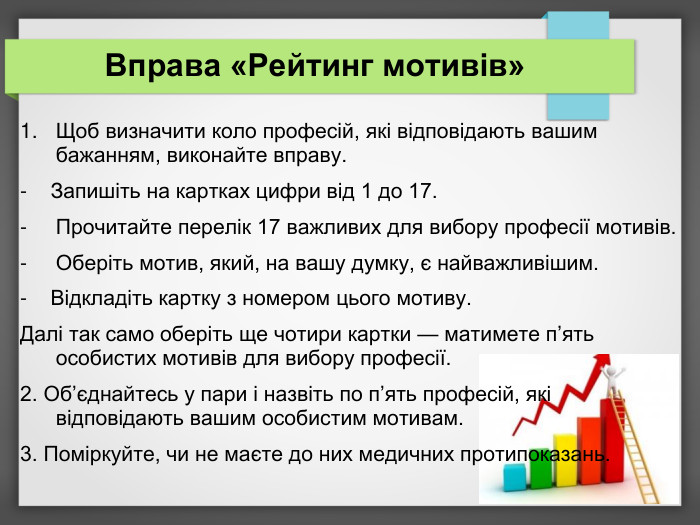 Вправа «Рейтинг мотивів»

1. Щоб визначити коло професій, які відповідають вашим бажанням, виконайте вправу.

- Запишіть на картках цифри від 1 до 17.

- Прочитайте перелік 17 важливих для вибору професії мотивів.

- Оберіть мотив, який, на вашу думку, є найважливішим.

- Відкладіть картку з номером цього мотиву.

Далі так само оберіть ще чотири картки — матимете п’ять особистих мотивів для вибору професії.

2. Об’єднайтесь у пари і назвіть по п’ять професій, які відповідають вашим особистим мотивам.

3. Поміркуйте, чи не маєте до них медичних протипоказань.